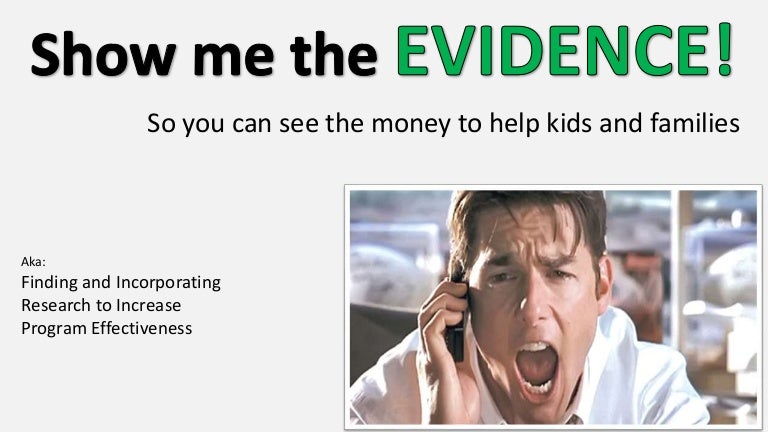 Show me the EVIDENCE!

So you can see the money to help kids and families

Aka:
Finding and Incorporating Research to Increase Program Effectiveness